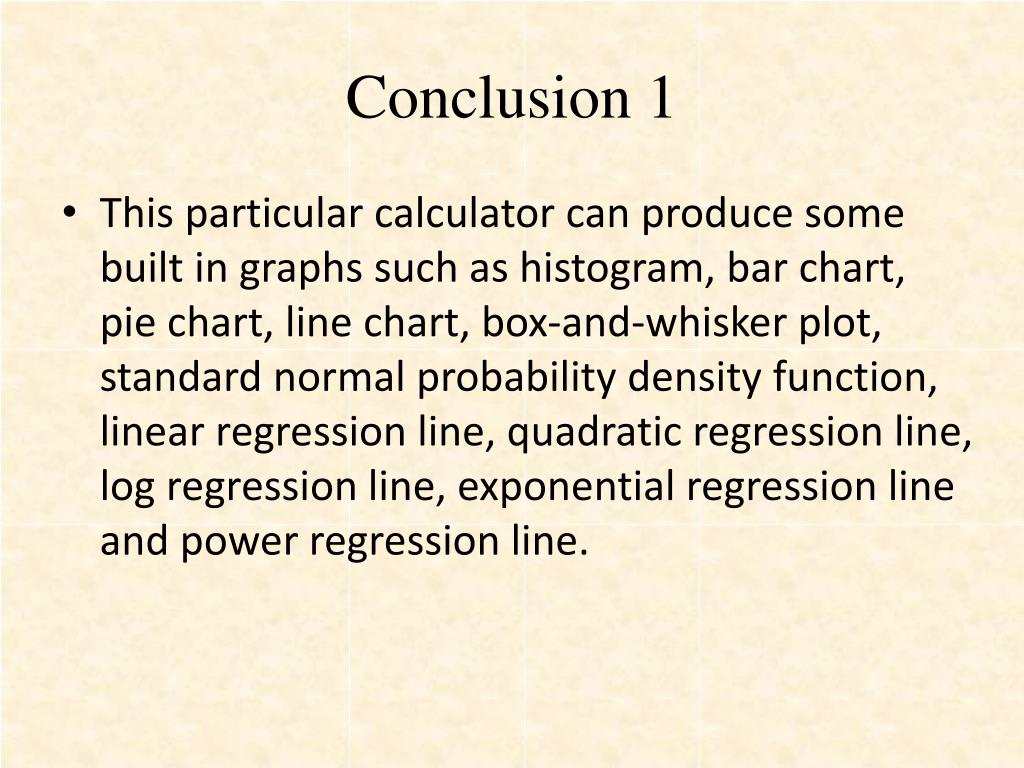 Conclusion 1

• This particular calculator can produce some built in graphs such as histogram, bar chart, pie chart, line chart, box-and-whisker plot, standard normal probability density function, linear regression line, quadratic regression line, log regression line, exponential regression line and power regression line.